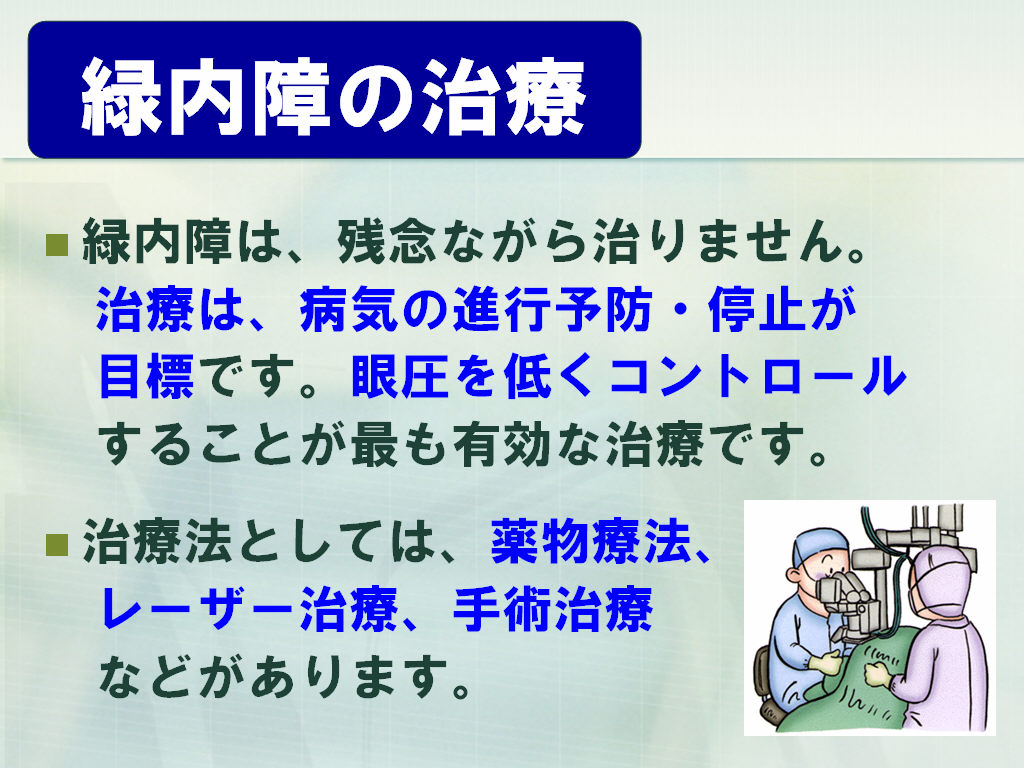 緑内障の治療

■ 緑内障は、残念ながら治りません。治療は、病気の進行予防・停止が目標です。眼圧を低くコントロールすることが最も有効な治療です。

■ 治療法としては、薬物療法、レーザー治療、手術治療などがあります。